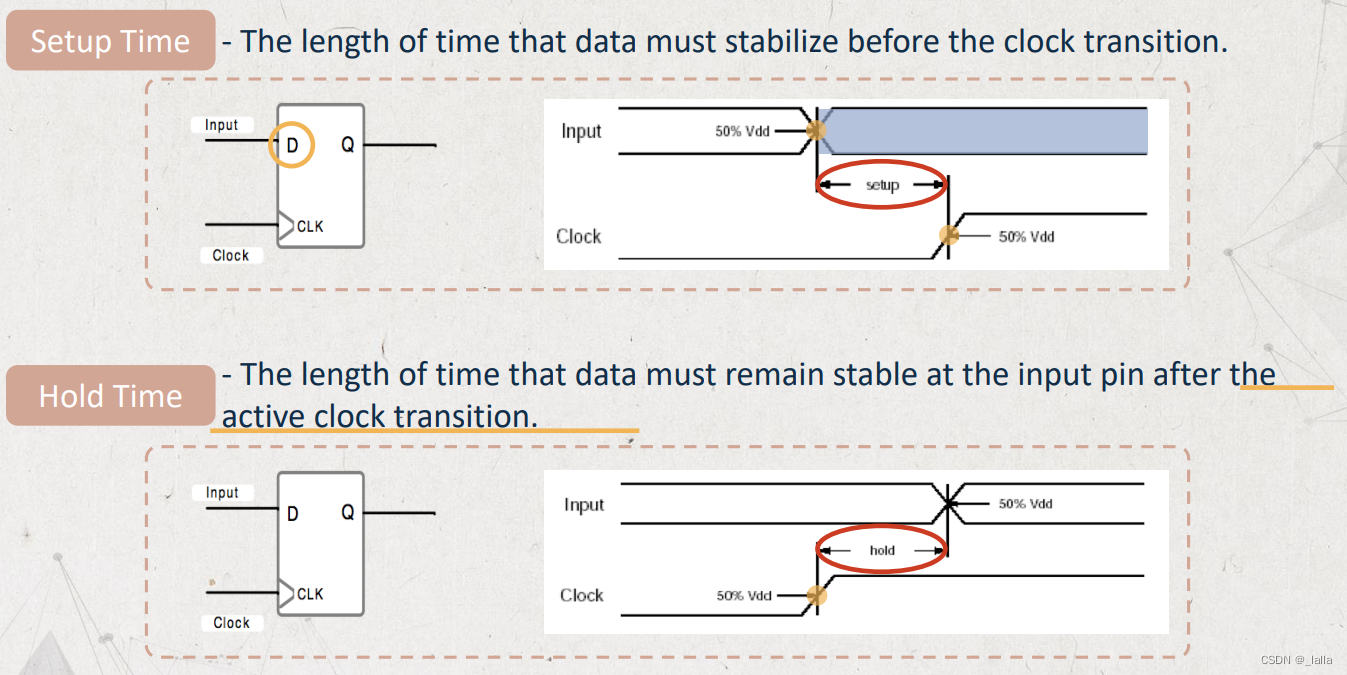 Setup Time - The length of time that data must stabilize before the clock transition.

Input
D
Q
CLK
Clock

Input
50% Vdd
setup
Clock
50% Vdd

Hold Time - The length of time that data must remain stable at the input pin after the active clock transition.

Input
D
Q
CLK
Clock

Input
50% Vdd
hold
Clock
50% Vdd

CSDN @_lalla